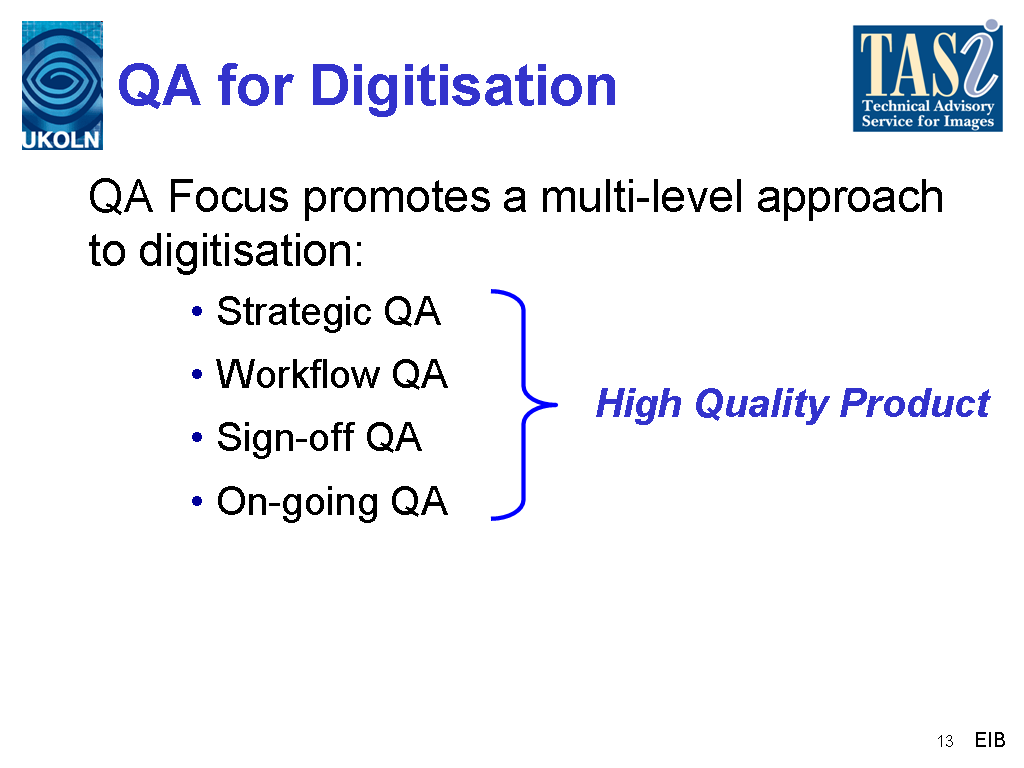 UKOLN

QA for Digitisation

TASi
Technical Advisory Service for Images

QA Focus promotes a multi-level approach to digitisation:

• Strategic QA
• Workflow QA
• Sign-off QA
• On-going QA

High Quality Product

13 EIB